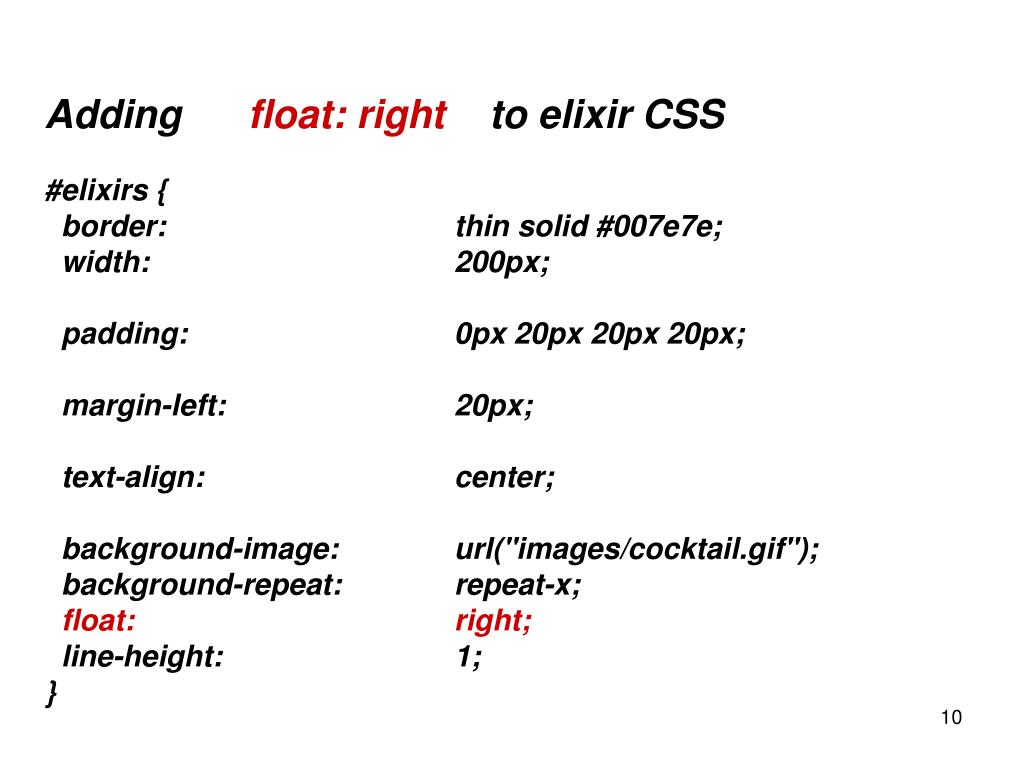 Adding float: right to elixir CSS

#elixirs {
border: thin solid #007e7e;
width: 200px;

padding: 0px 20px 20px 20px;

margin-left: 20px;

text-align: center;

background-image: url("images/cocktail.gif");
background-repeat: repeat-x;
float: right;
line-height: 1;
}

10